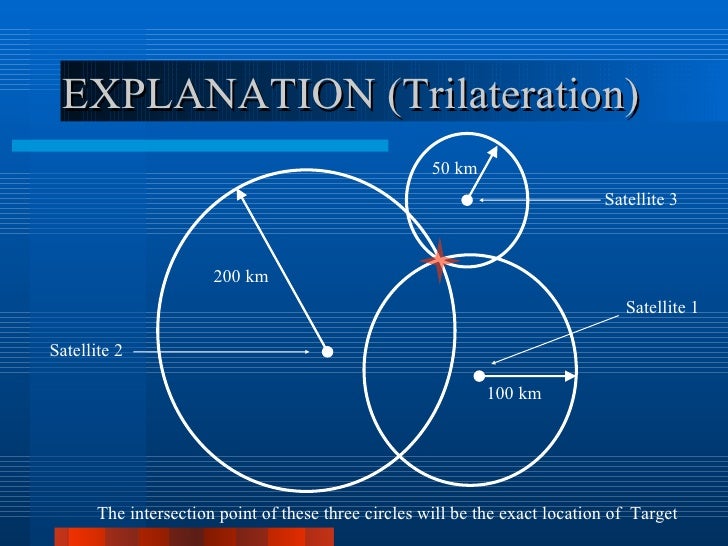 EXPLANATION (Trilateration)

50 km

Satellite 3

200 km

Satellite 1

Satellite 2

100 km

The intersection point of these three circles will be the exact location of Target